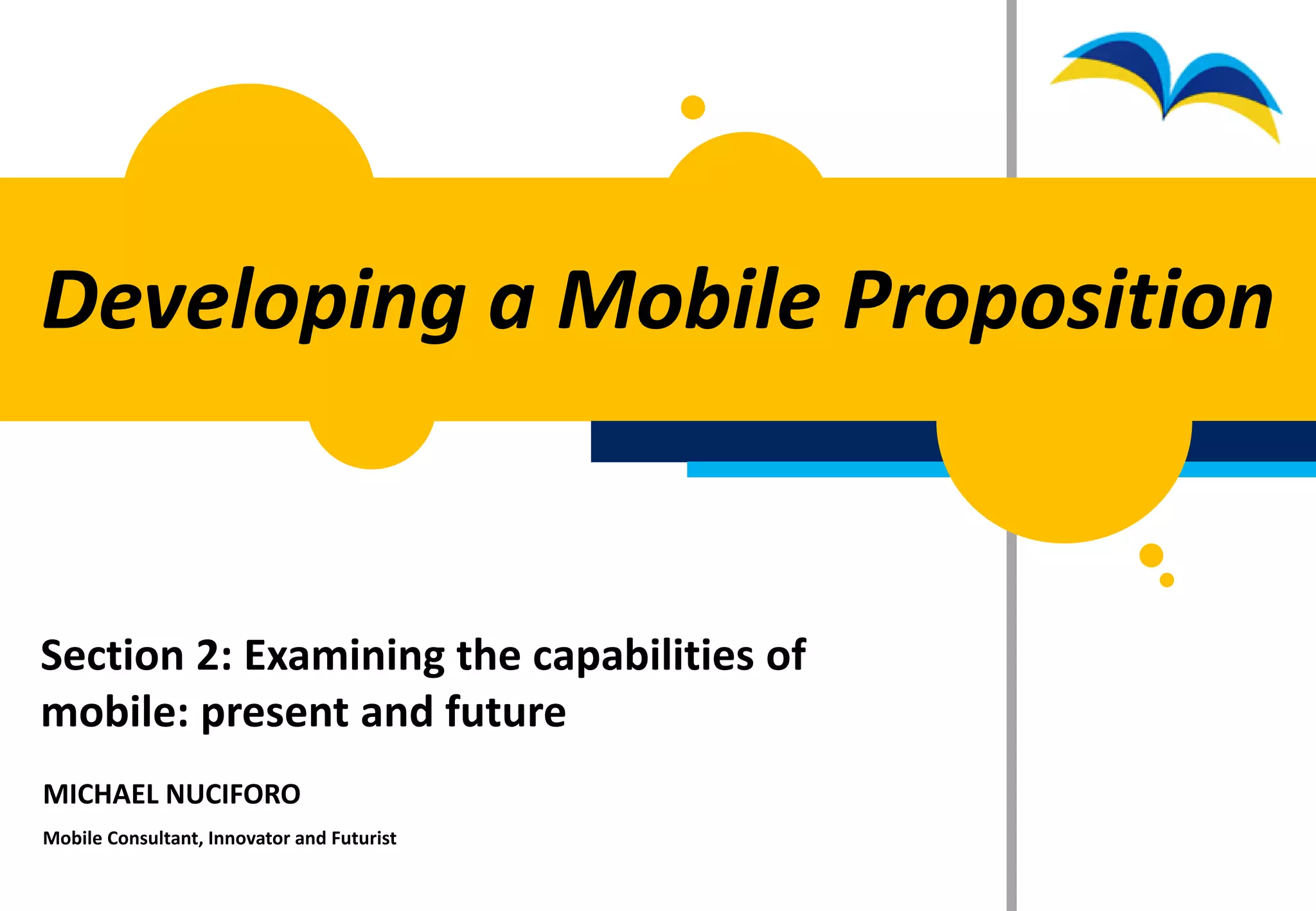 Developing a Mobile Proposition

Section 2: Examining the capabilities of mobile: present and future

MICHAEL NUCIFORO

Mobile Consultant, Innovator and Futurist